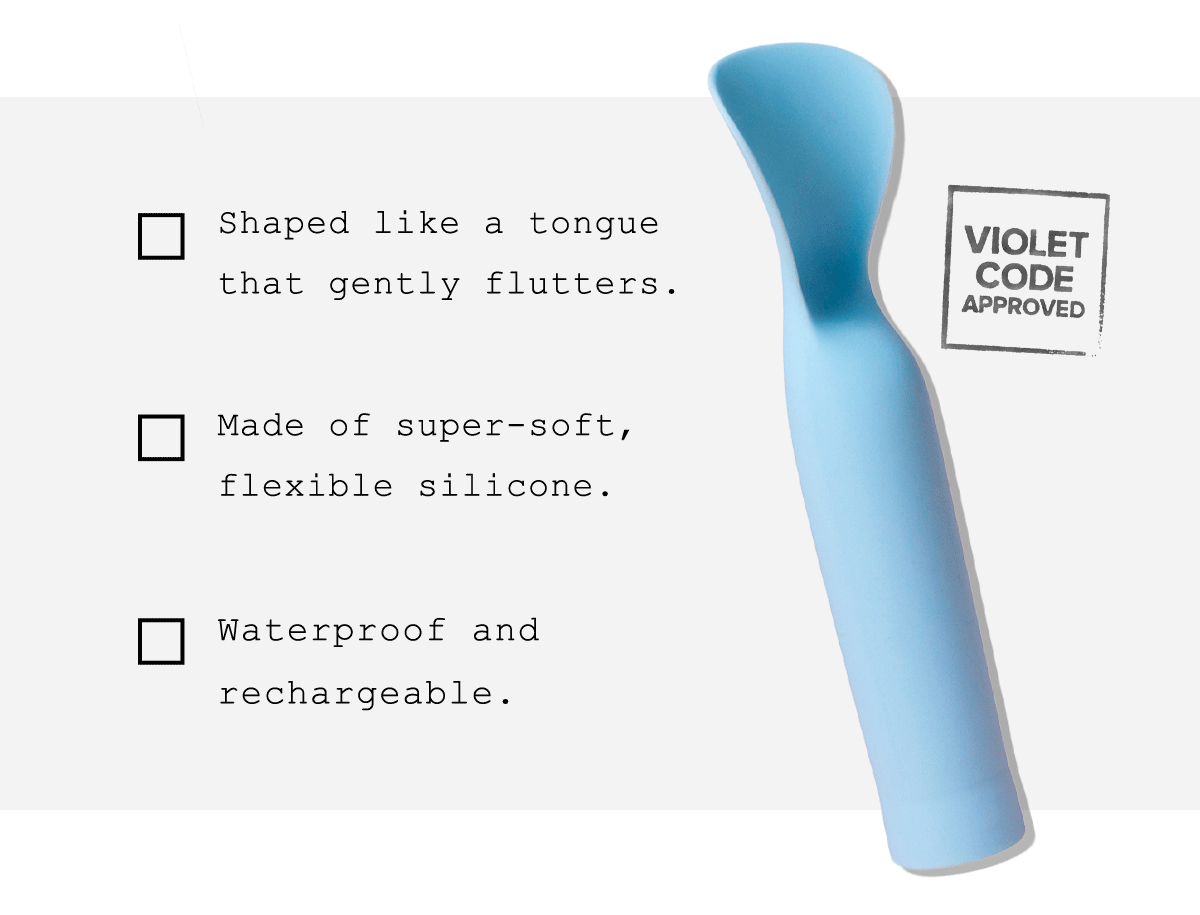 Shaped like a tongue that gently flutters.

Made of super-soft, flexible silicone.

Waterproof and rechargeable.

VIOLET CODE APPROVED